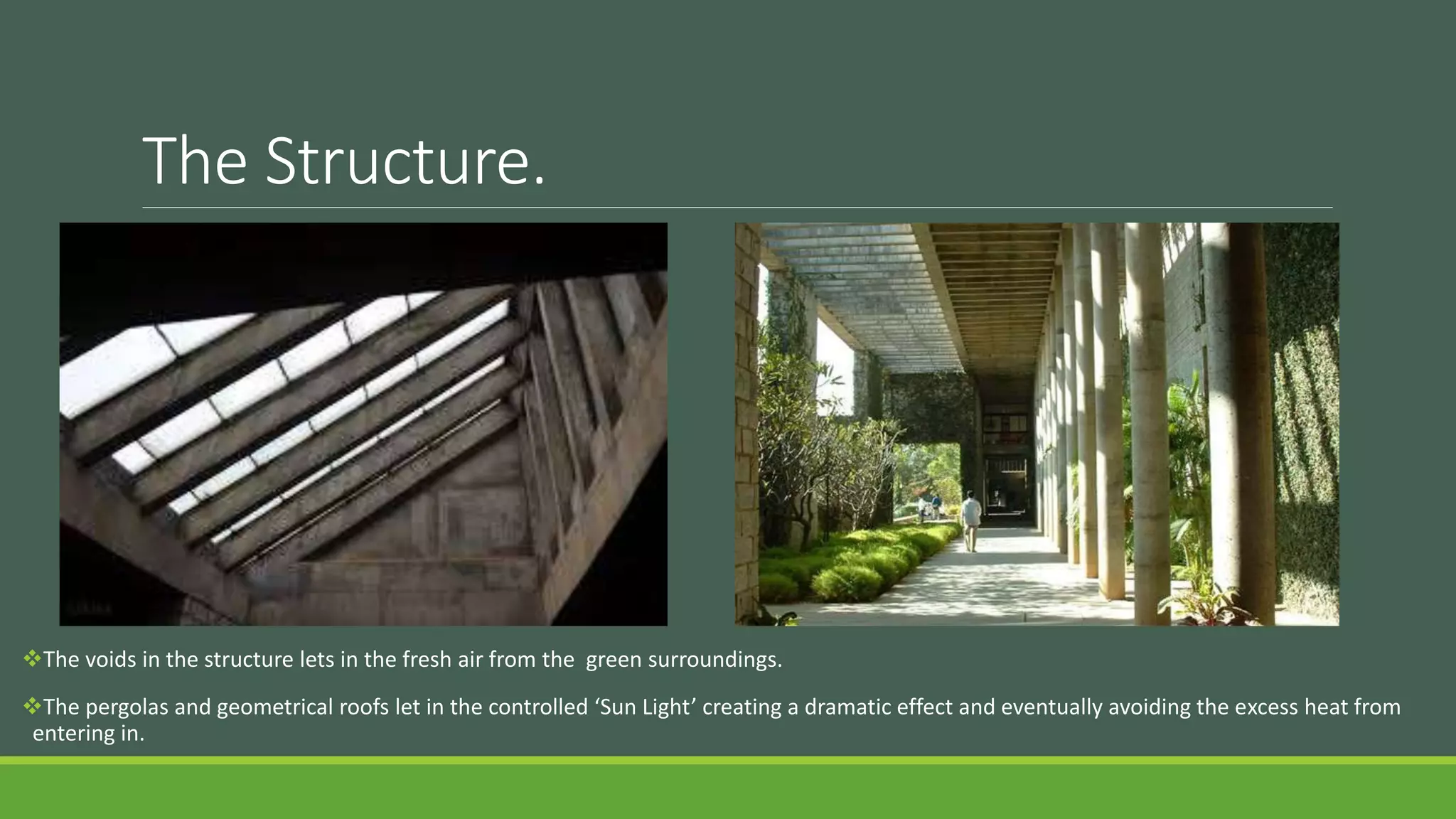 The Structure.

❖The voids in the structure lets in the fresh air from the green surroundings.

❖The pergolas and geometrical roofs let in the controlled ‘Sun Light’ creating a dramatic effect and eventually avoiding the excess heat from entering in.